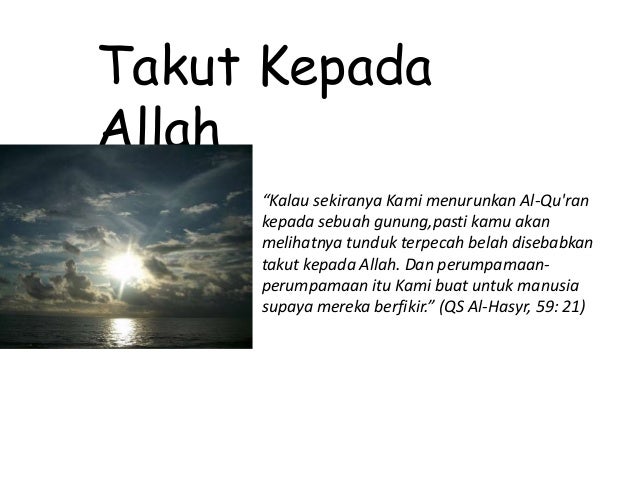 Takut Kepada Allah

“Kalau sekiranya Kami menurunkan Al-Qu'ran kepada sebuah gunung,pasti kamu akan melihatnya tunduk terpecah belah disebabkan takut kepada Allah. Dan perumpamaan-perumpamaan itu Kami buat untuk manusia supaya mereka berfikir.” (QS Al-Hasyr, 59: 21)